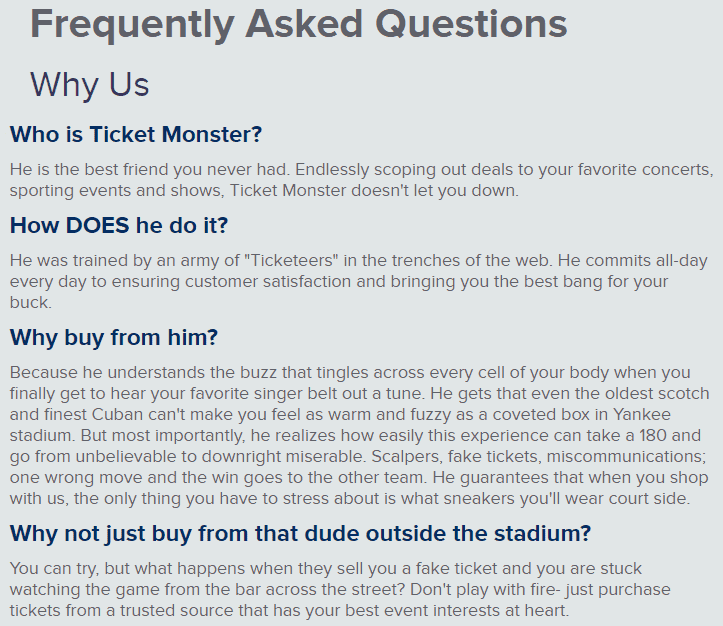 Frequently Asked Questions

Why Us

Who is Ticket Monster?

He is the best friend you never had. Endlessly scoping out deals to your favorite concerts, sporting events and shows, Ticket Monster doesn't let you down.

How DOES he do it?

He was trained by an army of "Ticketeers" in the trenches of the web. He commits all-day every day to ensuring customer satisfaction and bringing you the best bang for your buck.

Why buy from him?

Because he understands the buzz that tingles across every cell of your body when you finally get to hear your favorite singer belt out a tune. He gets that even the oldest scotch and finest Cuban can't make you feel as warm and fuzzy as a coveted box in Yankee stadium. But most importantly, he realizes how easily this experience can take a 180 and go from unbelievable to downright miserable. Scalpers, fake tickets, miscommunications; one wrong move and the win goes to the other team. He guarantees that when you shop with us, the only thing you have to stress about is what sneakers you'll wear court side.

Why not just buy from that dude outside the stadium?

You can try, but what happens when they sell you a fake ticket and you are stuck watching the game from the bar across the street? Don't play with fire- just purchase tickets from a trusted source that has your best event interests at heart.